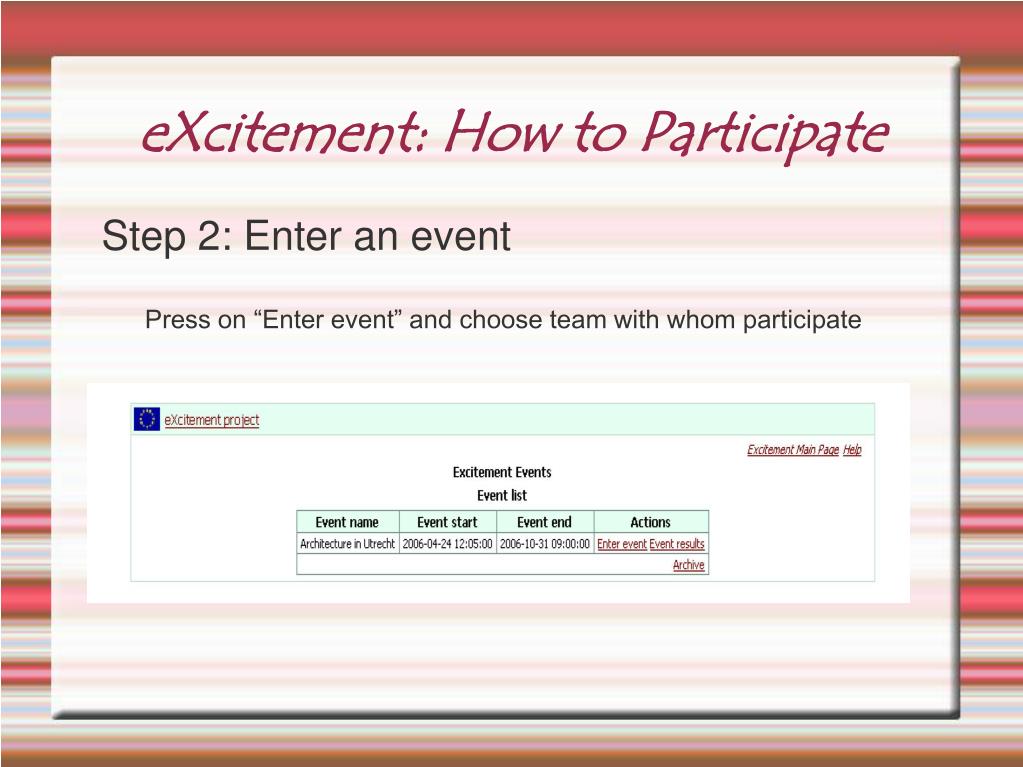 eXcitement: How to Participate

Step 2: Enter an event

Press on “Enter event” and choose team with whom participate

eXcitement project

Excitement Main Page Help

Excitement Events

Event list

| Event name | Event start | Event end | Actions |
|---|---|---|---|
| Architecture in Utrecht | 2006-04-24 12:05:00 | 2006-10-31 09:00:00 | Enter event Event results |
| | | | Archive |